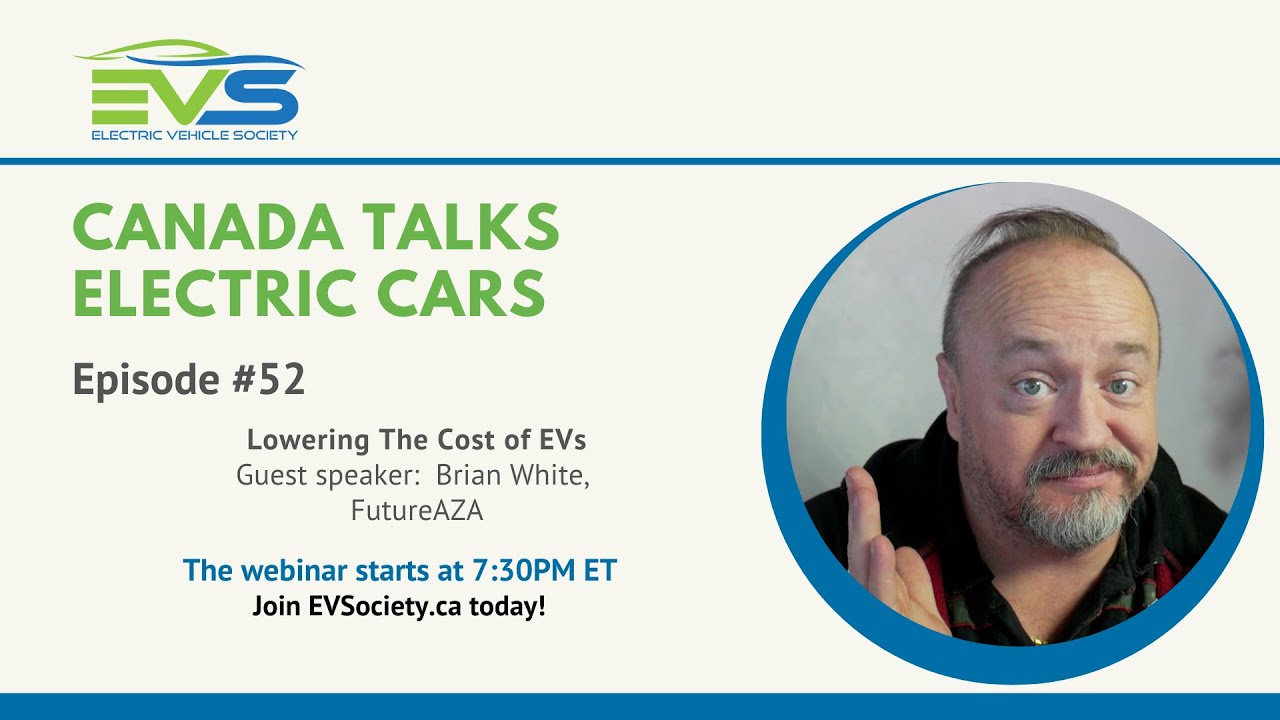 EVS
ELECTRIC VEHICLE SOCIETY

CANADA TALKS ELECTRIC CARS

Episode #52

Lowering The Cost of EVs
Guest speaker: Brian White, FutureAZA

The webinar starts at 7:30PM ET
Join EVSociety.ca today!